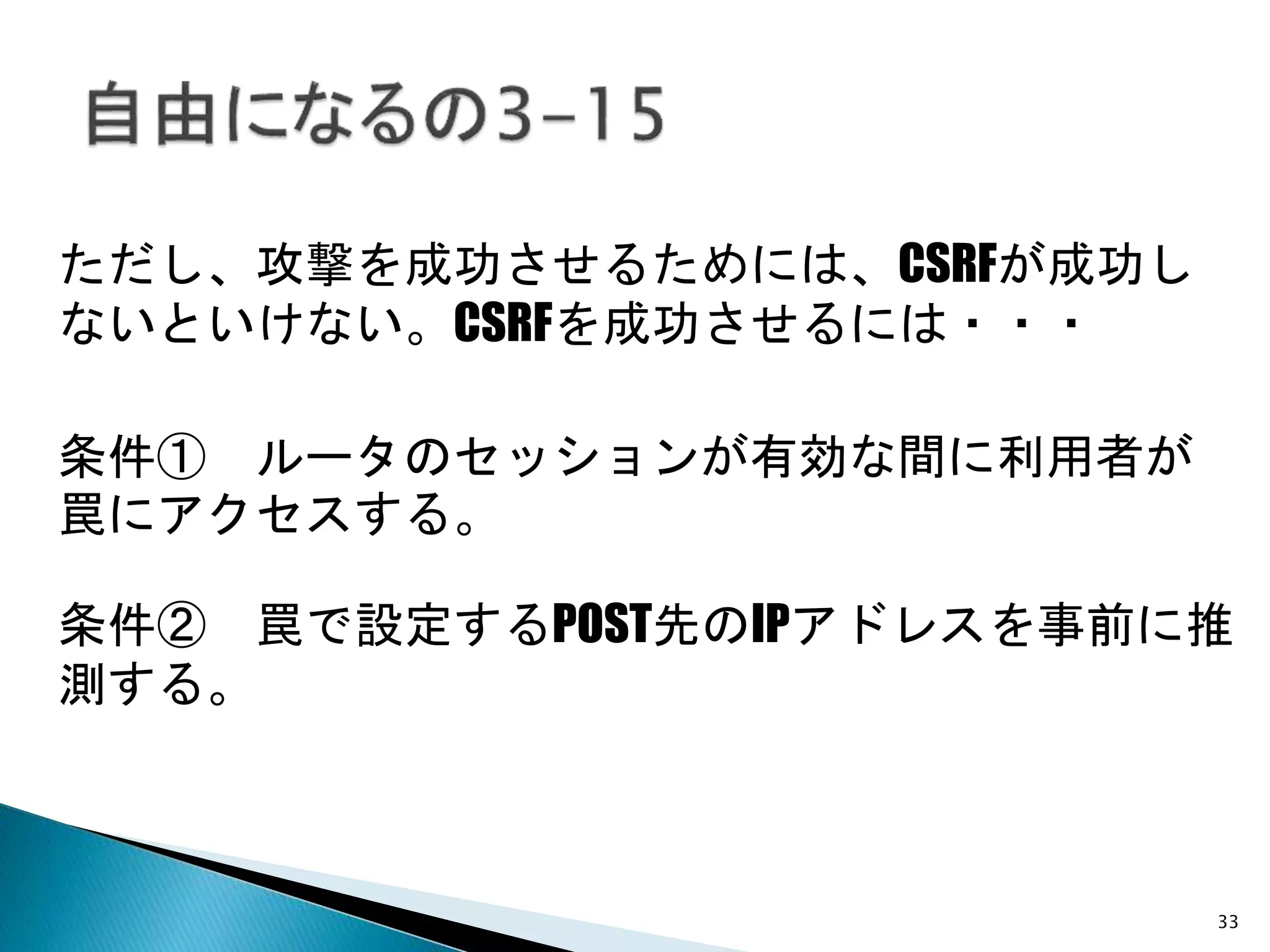 自由になるの3-15

ただし、攻撃を成功させるためには、CSRFが成功しないといけない。CSRFを成功させるには・・・

条件①　ルータのセッションが有効な間に利用者が罠にアクセスする。

条件②　罠で設定するPOST先のIPアドレスを事前に推測する。

33